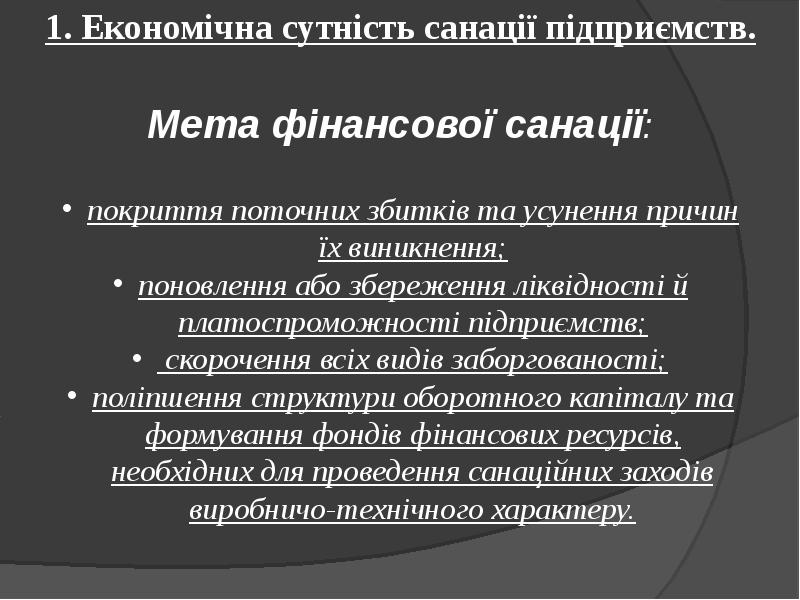 1. Економічна сутність санації підприємств.

Мета фінансової санації:

• покриття поточних збитків та усунення причин їх виникнення;
• поновлення або збереження ліквідності й платоспроможності підприємств;
• скорочення всіх видів заборгованості;
• поліпшення структури оборотного капіталу та формування фондів фінансових ресурсів, необхідних для проведення санаційних заходів виробничо-технічного характеру.